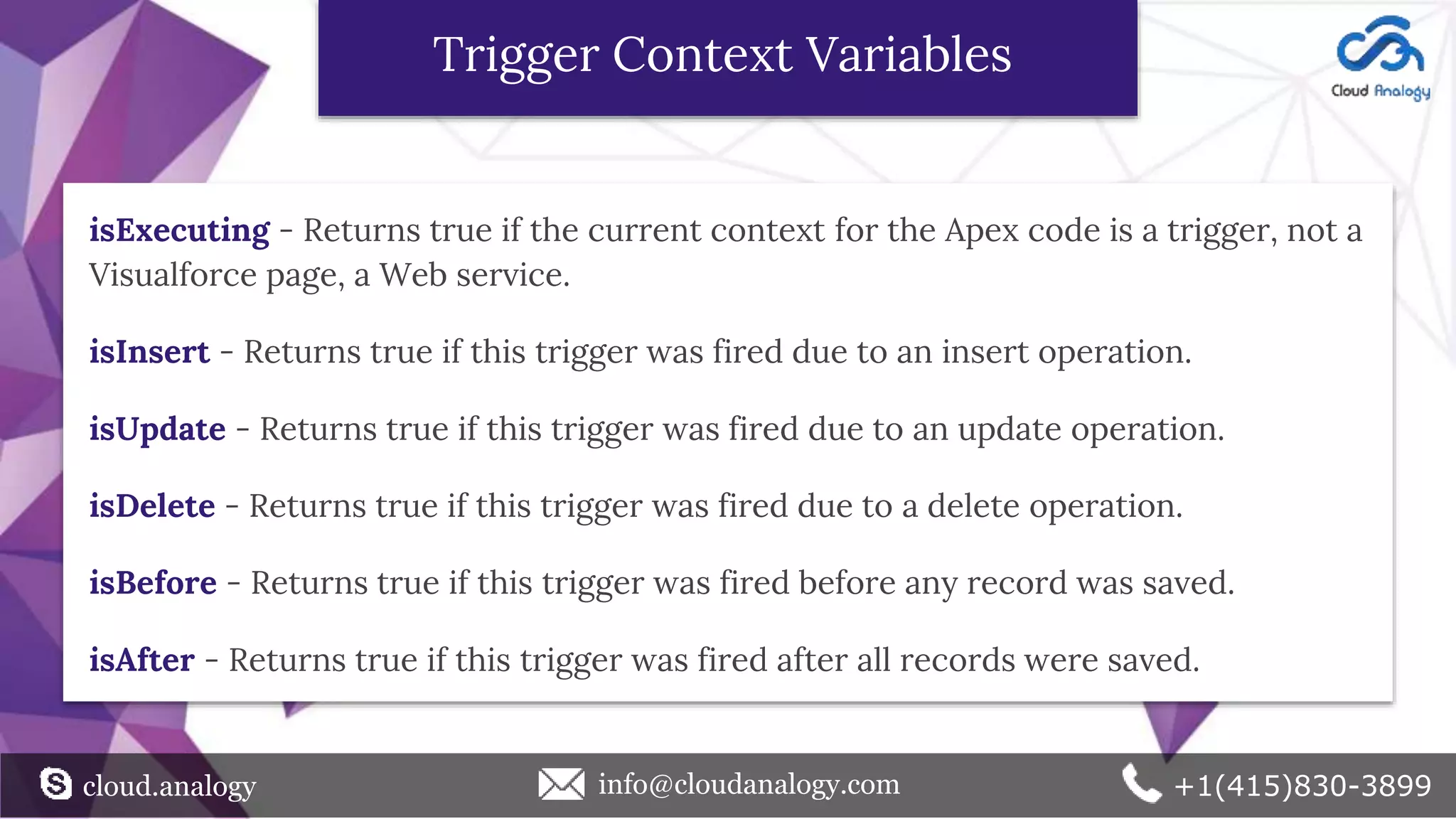 Trigger Context Variables

Cloud Analogy

isExecuting - Returns true if the current context for the Apex code is a trigger, not a Visualforce page, a Web service.

isInsert - Returns true if this trigger was fired due to an insert operation.

isUpdate - Returns true if this trigger was fired due to an update operation.

isDelete - Returns true if this trigger was fired due to a delete operation.

isBefore - Returns true if this trigger was fired before any record was saved.

isAfter - Returns true if this trigger was fired after all records were saved.

cloud.analogy

info@cloudanalogy.com

+1(415)830-3899